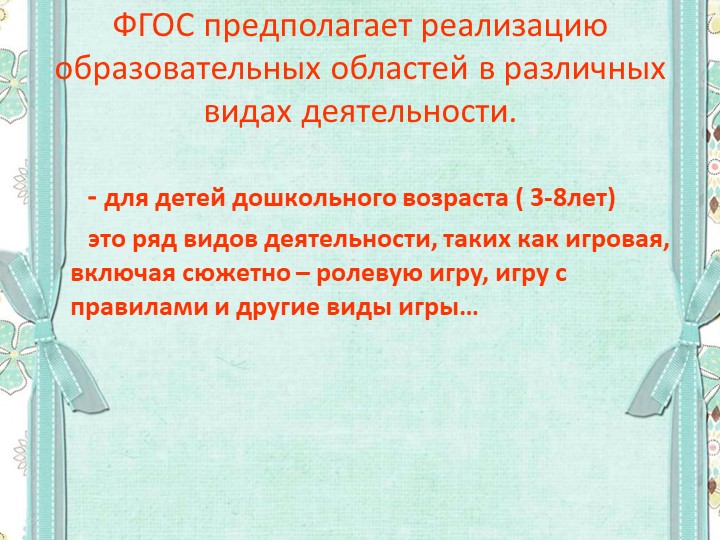 ФГОС предполагает реализацию образовательных областей в различных видах деятельности.

- для детей дошкольного возраста ( 3-8лет)

это ряд видов деятельности, таких как игровая, включая сюжетно – ролевую игру, игру с правилами и другие виды игры…